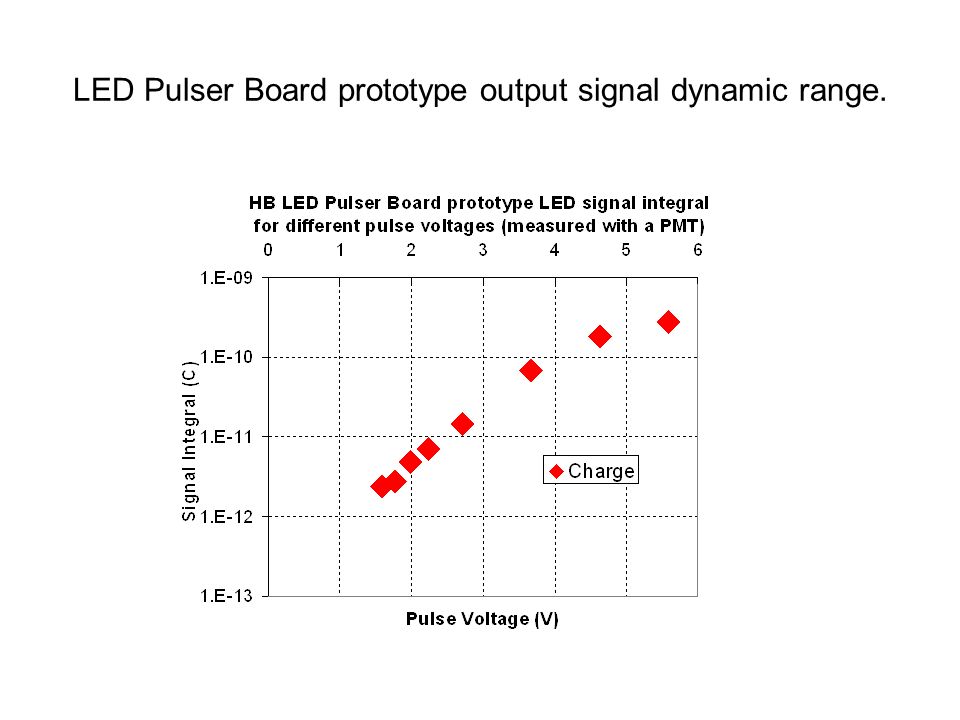 LED Pulser Board prototype output signal dynamic range.

HB LED Pulser Board prototype LED signal integral for different pulse voltages (measured with a PMT)

0 1 2 3 4 5 6

1.E-09
1.E-10
1.E-11
1.E-12
1.E-13

Signal Integral (C)

Charge

Pulse Voltage (V)